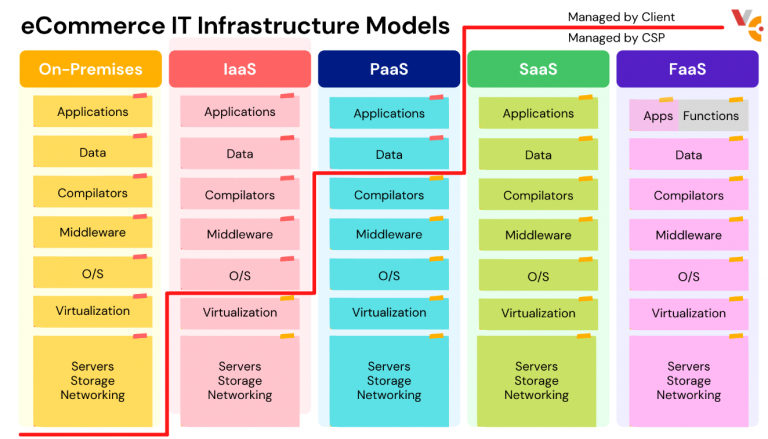 eCommerce IT Infrastructure Models

Managed by Client
Managed by CSP

On-Premises
Applications
Data
Compilators
Middleware
O/S
Virtualization
Servers
Storage
Networking

IaaS
Applications
Data
Compilators
Middleware
O/S
Virtualization
Servers
Storage
Networking

PaaS
Applications
Data
Compilators
Middleware
O/S
Virtualization
Servers
Storage
Networking

SaaS
Applications
Data
Compilators
Middleware
O/S
Virtualization
Servers
Storage
Networking

FaaS
Apps Functions
Data
Compilators
Middleware
O/S
Virtualization
Servers
Storage
Networking